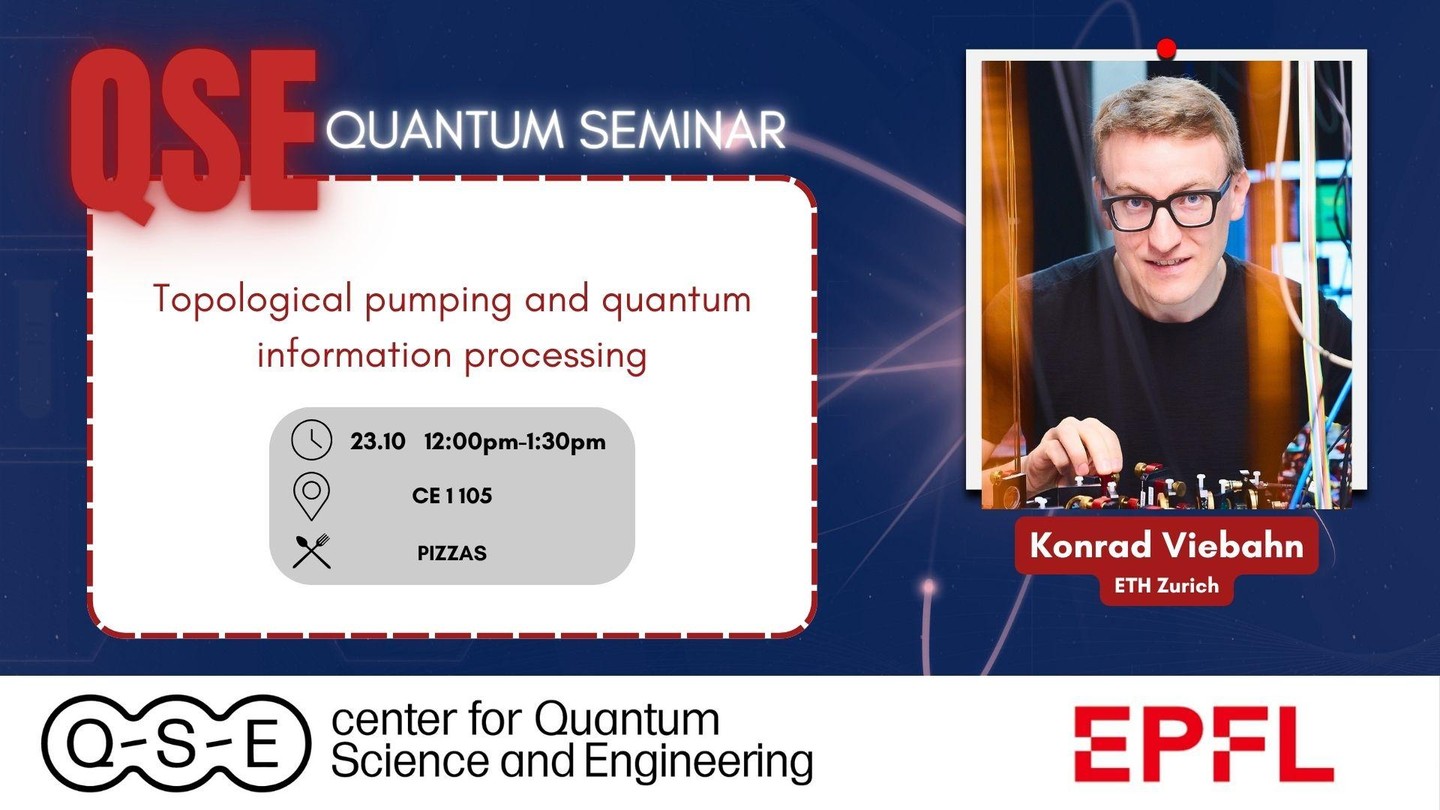 QSE QUANTUM SEMINAR

Topological pumping and quantum information processing

23.10 12:00pm-1:30pm

CE 1 105

PIZZAS

Konrad Viebahn

ETH Zurich

Q-S-E center for Quantum Science and Engineering

EPFL